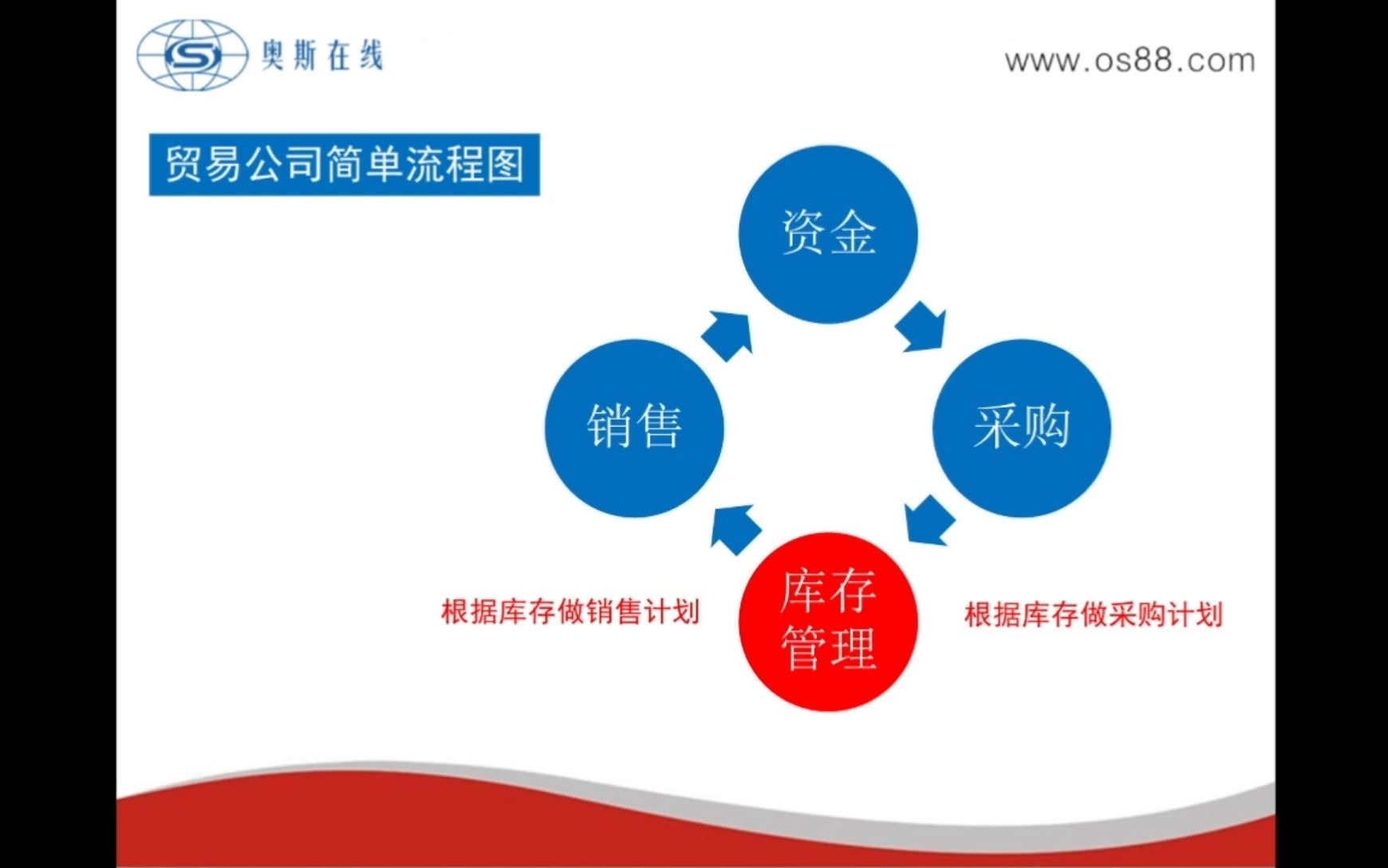 奥斯在线

www.os88.com

贸易公司简单流程图

资金

采购

库存管理

销售

根据库存做销售计划

根据库存做采购计划